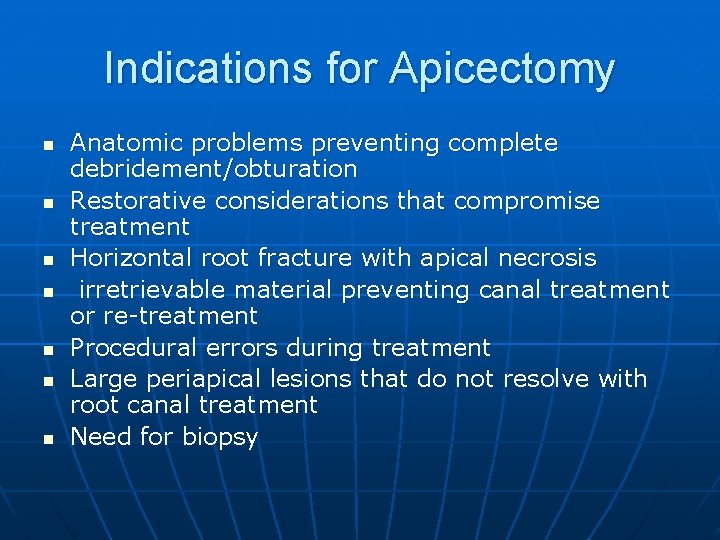 Indications for Apicectomy

- Anatomic problems preventing complete debridement/obturation
- Restorative considerations that compromise treatment
- Horizontal root fracture with apical necrosis
- irretrievable material preventing canal treatment or re-treatment
- Procedural errors during treatment
- Large periapical lesions that do not resolve with root canal treatment
- Need for biopsy